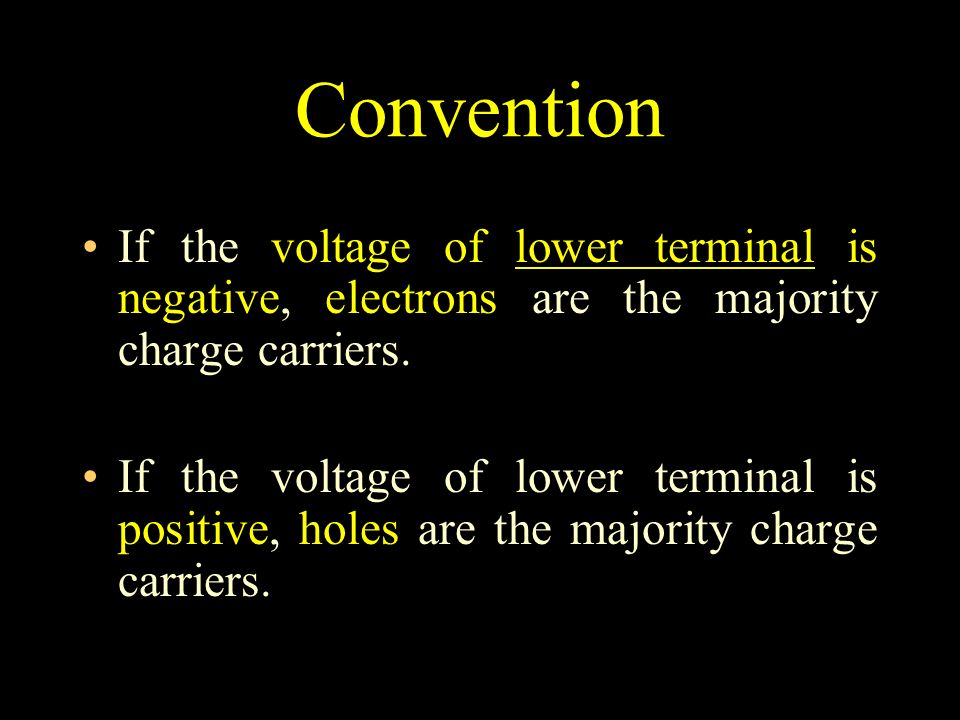 Convention

• If the voltage of lower terminal is negative, electrons are the majority charge carriers.

• If the voltage of lower terminal is positive, holes are the majority charge carriers.